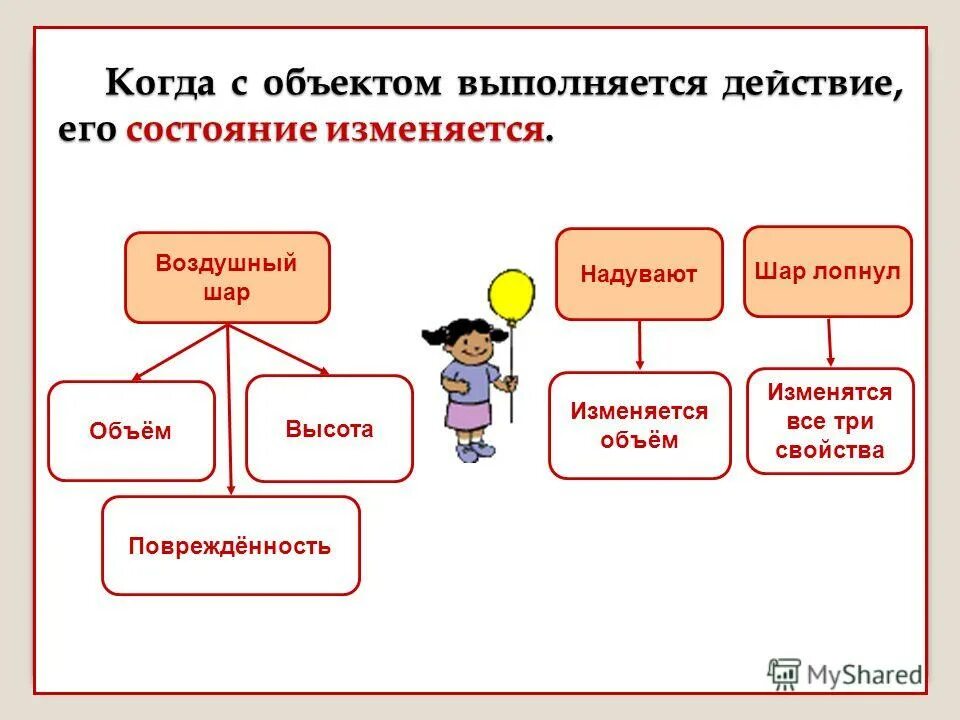 Когда с объектом выполняется действие, его состояние изменяется.

Воздушный шар

Объём

Высота

Повреждённость

Надувают

Изменяется объём

Шар лопнул

Изменятся все три свойства

MyShared